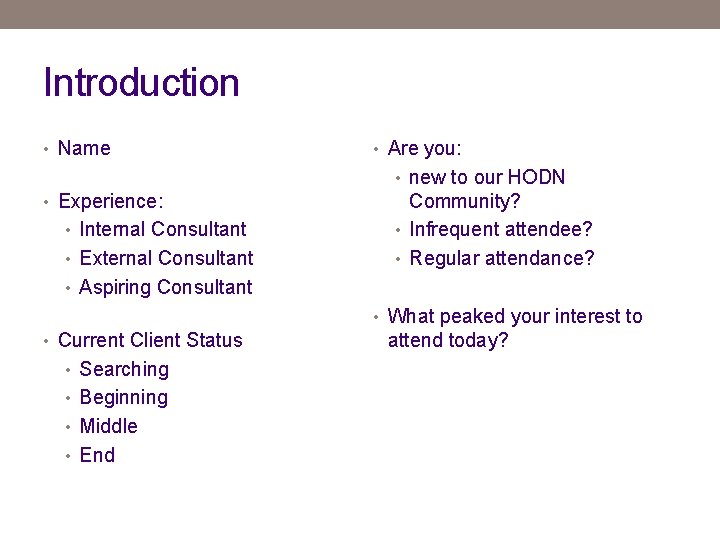 Introduction

• Name

• Experience:
  • Internal Consultant
  • External Consultant
  • Aspiring Consultant

• Current Client Status
  • Searching
  • Beginning
  • Middle
  • End

• Are you:
  • new to our HODN Community?
  • Infrequent attendee?
  • Regular attendance?

• What peaked your interest to attend today?